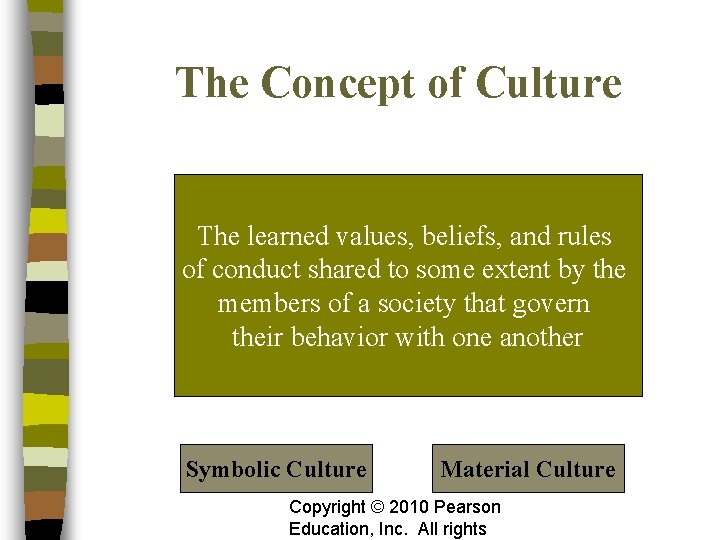 The Concept of Culture

The learned values, beliefs, and rules of conduct shared to some extent by the members of a society that govern their behavior with one another

Symbolic Culture

Material Culture

Copyright © 2010 Pearson Education, Inc. All rights